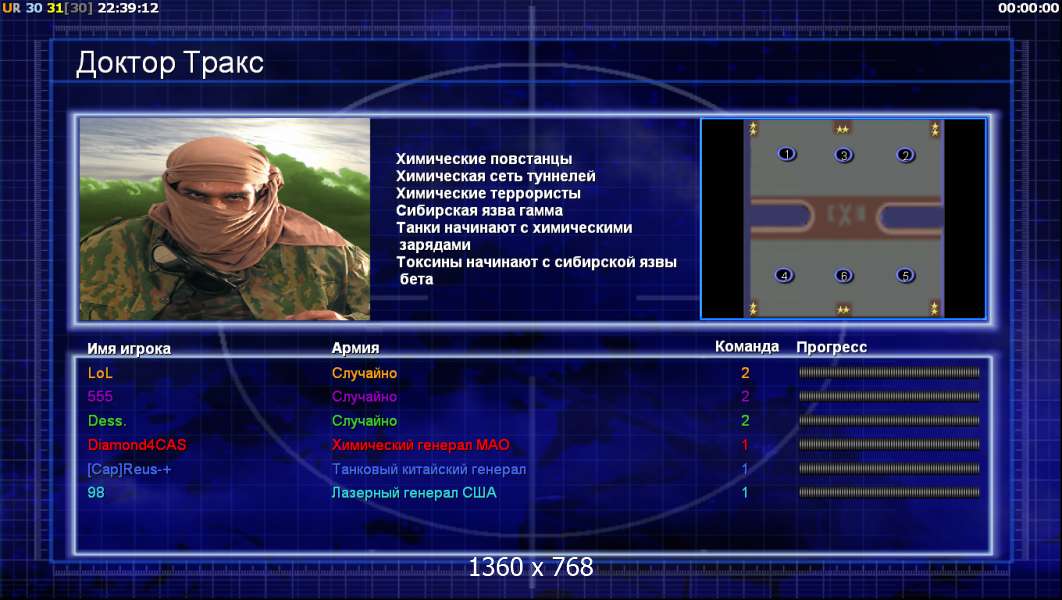 UR 30 31[30] 22:39:12

00:00:00

Доктор Тракс

Химические повстанцы
Химическая сеть туннелей
Химические террористы
Сибирская язва гамма
Танки начинают с химическими зарядами
Токсины начинают с сибирской язвы бета

1 3 2
4 6 5

| Имя игрока | Армия | Команда | Прогресс |
|---|---|---|---|
| LoL | Случайно | 2 | |
| 555 | Случайно | 2 | |
| Dess. | Случайно | 2 | |
| Diamond4CAS | Химический генерал МАО | 1 | |
| [Cap]Reus-+ | Танковый китайский генерал | 1 | |
| 98 | Лазерный генерал США | 1 | |

1360 x 768